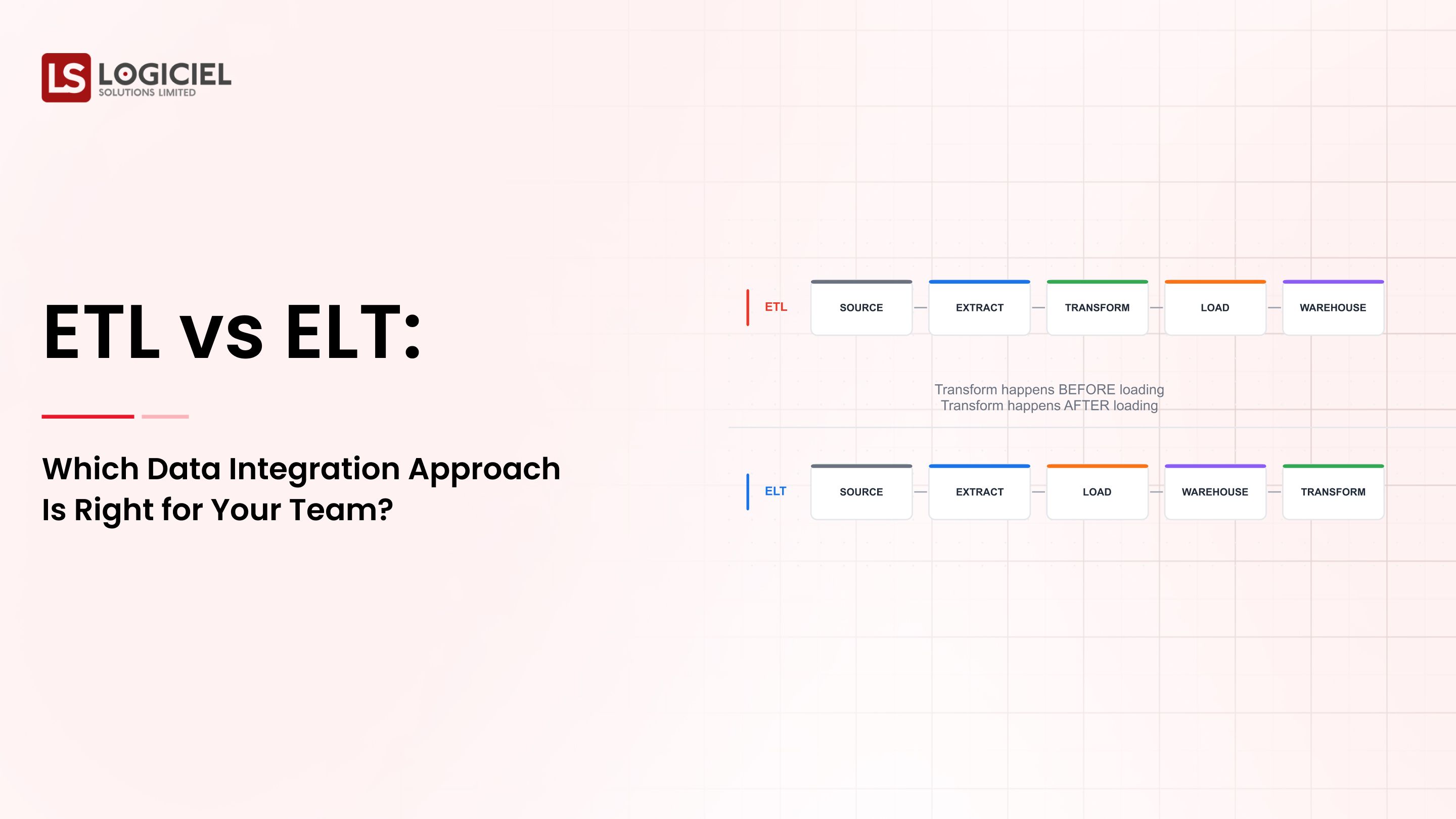 LS LOGICIEL
SOLUTIONS LIMITED

ETL vs ELT:

Which Data Integration Approach Is Right for Your Team?

ETL SOURCE EXTRACT TRANSFORM LOAD WAREHOUSE

Transform happens BEFORE loading
Transform happens AFTER loading

ELT SOURCE EXTRACT LOAD WAREHOUSE TRANSFORM